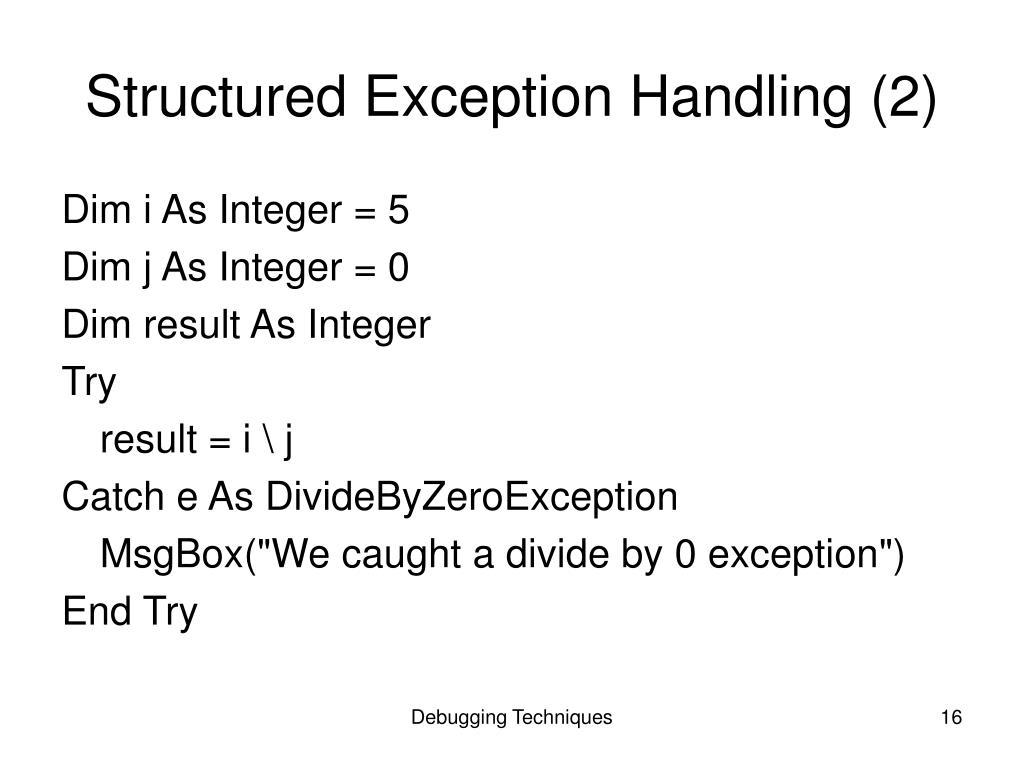 Structured Exception Handling (2)

Dim i As Integer = 5
Dim j As Integer = 0
Dim result As Integer
Try
    result = i \ j
Catch e As DivideByZeroException
    MsgBox("We caught a divide by 0 exception")
End Try

Debugging Techniques

16